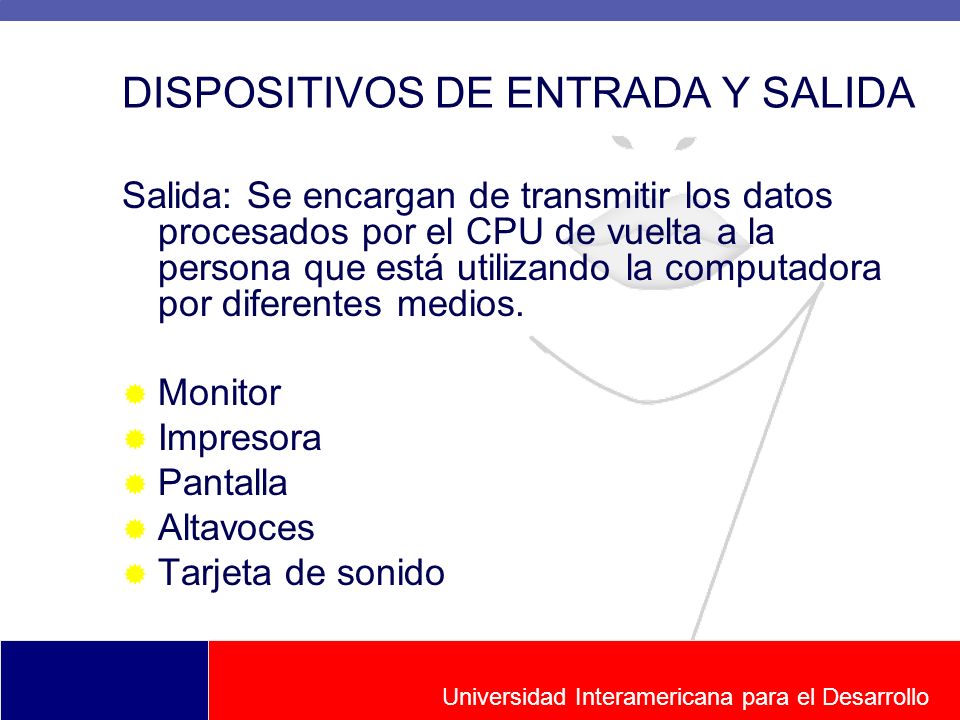 DISPOSITIVOS DE ENTRADA Y SALIDA

Salida: Se encargan de transmitir los datos procesados por el CPU de vuelta a la persona que está utilizando la computadora por diferentes medios.

Monitor
Impresora
Pantalla
Altavoces
Tarjeta de sonido

Universidad Interamericana para el Desarrollo